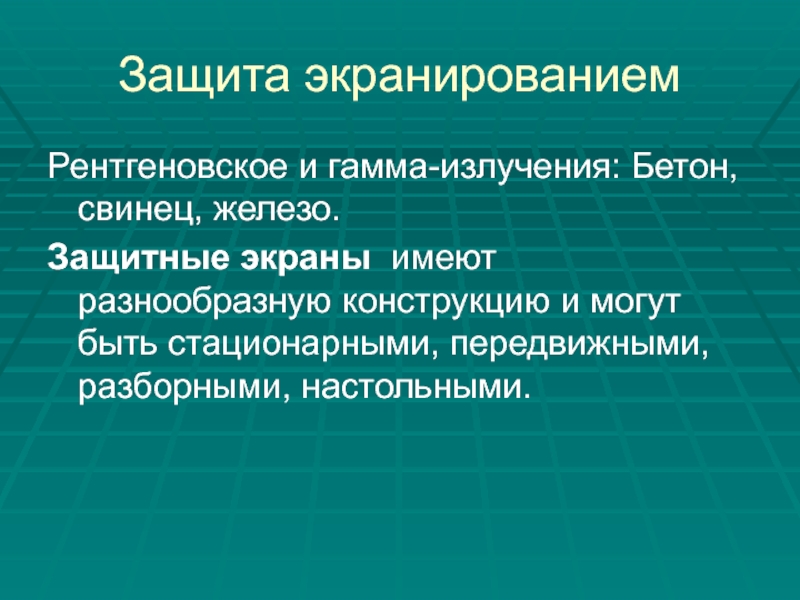 Защита экранированием

Рентгеновское и гамма-излучения: Бетон, свинец, железо.

Защитные экраны имеют разнообразную конструкцию и могут быть стационарными, передвижными, разборными, настольными.